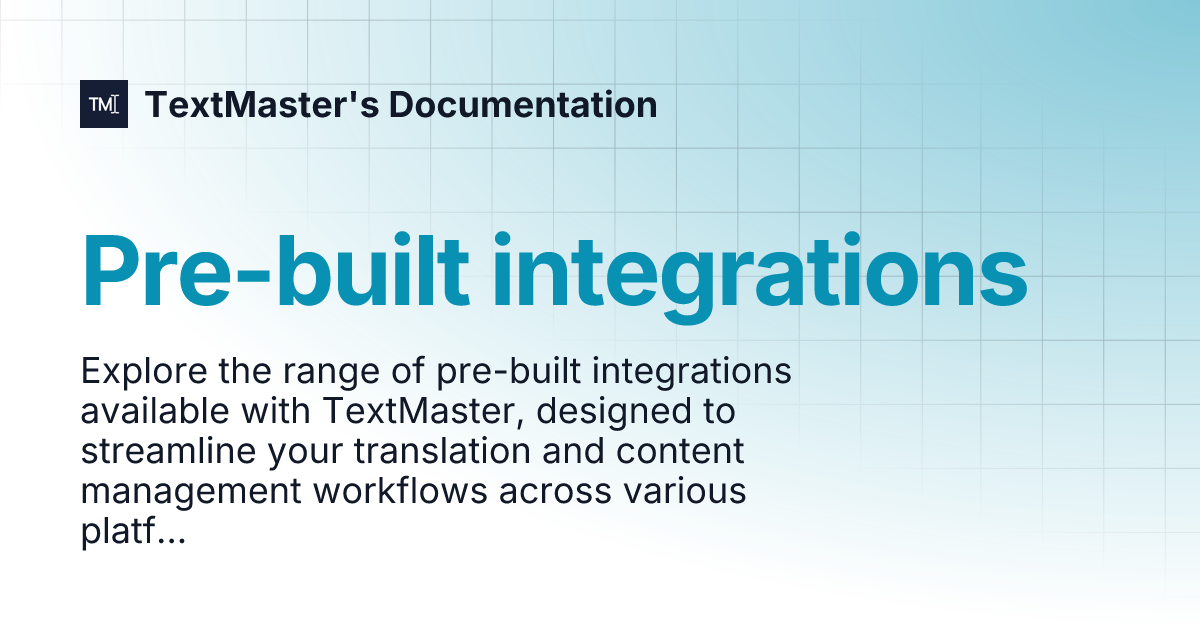 TM

TextMaster's Documentation

Pre-built integrations

Explore the range of pre-built integrations available with TextMaster, designed to streamline your translation and content management workflows across various platf...